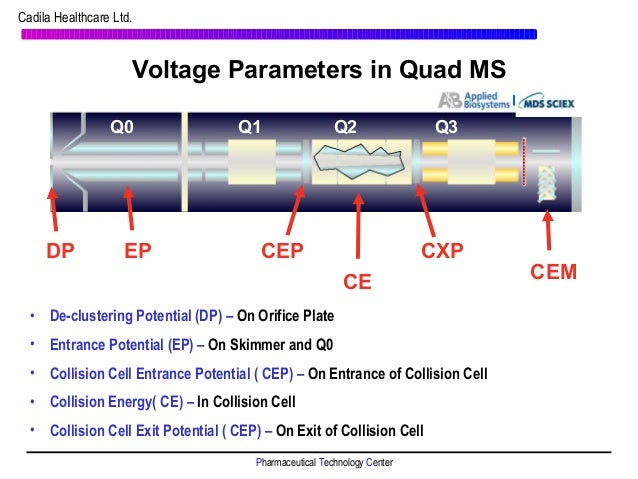 Cadila Healthcare Ltd.

Voltage Parameters in Quad MS

AB Applied Biosystems | MDS SCIEX

Q0

Q1

Q2

Q3

DP

EP

CEP

CE

CXP

CEM

• De-clustering Potential (DP) – On Orifice Plate
• Entrance Potential (EP) – On Skimmer and Q0
• Collision Cell Entrance Potential ( CEP) – On Entrance of Collision Cell
• Collision Energy( CE) – In Collision Cell
• Collision Cell Exit Potential ( CEP) – On Exit of Collision Cell

Pharmaceutical Technology Center